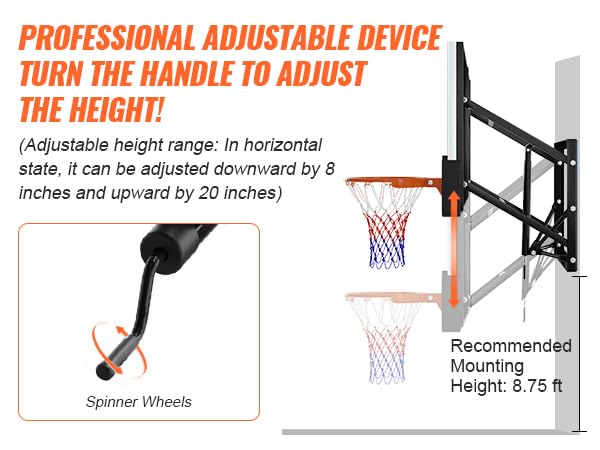 PROFESSIONAL ADJUSTABLE DEVICE TURN THE HANDLE TO ADJUST THE HEIGHT!

(Adjustable height range: In horizontal state, it can be adjusted downward by 8 inches and upward by 20 inches)

Spinner Wheels

Recommended Mounting Height: 8.75 ft